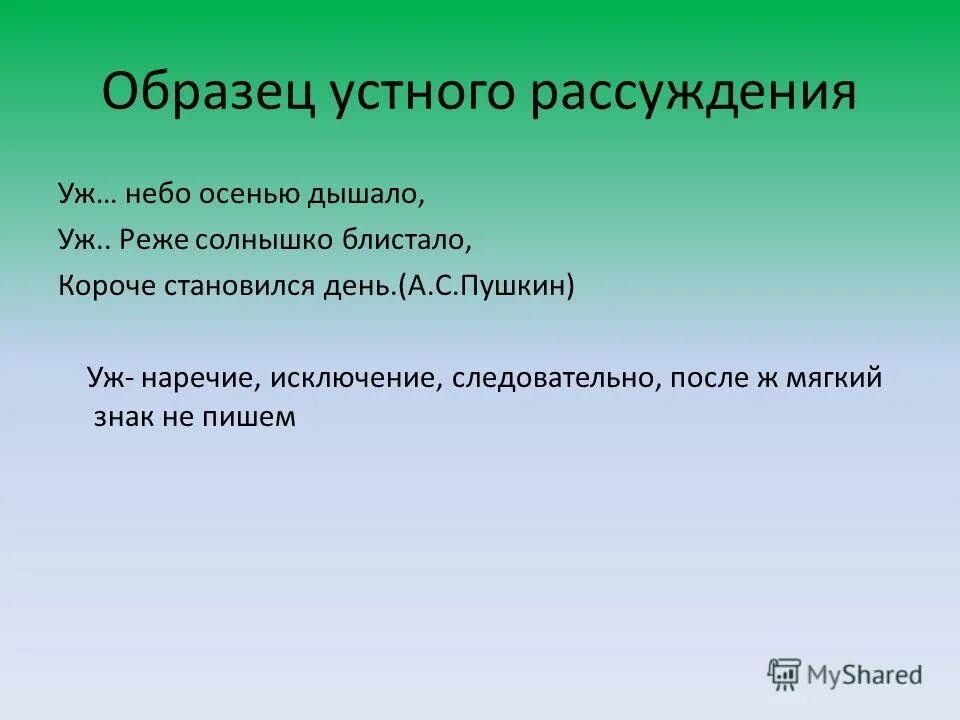 Образец устного рассуждения

Уж… небо осенью дышало,
Уж.. Реже солнышко блистало,
Короче становился день.(А.С.Пушкин)

Уж- наречие, исключение, следовательно, после ж мягкий знак не пишем

MyShared